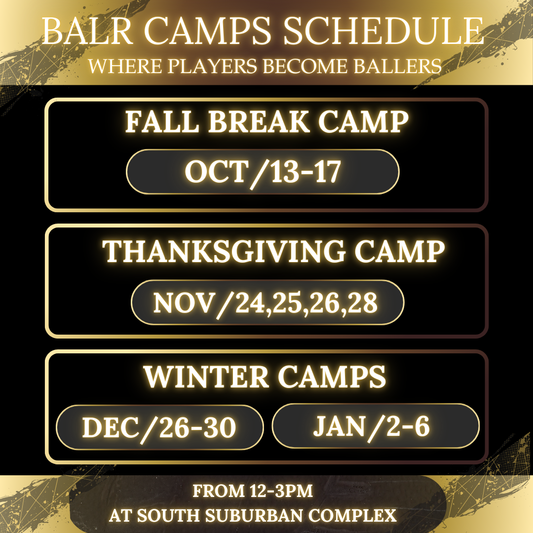 BALR CAMPS SCHEDULE
WHERE PLAYERS BECOME BALLERS

FALL BREAK CAMP
OCT/13-17

THANKSGIVING CAMP
NOV/24,25,26,28

WINTER CAMPS
DEC/26-30
JAN/2-6

FROM 12-3PM
AT SOUTH SUBURBAN COMPLEX